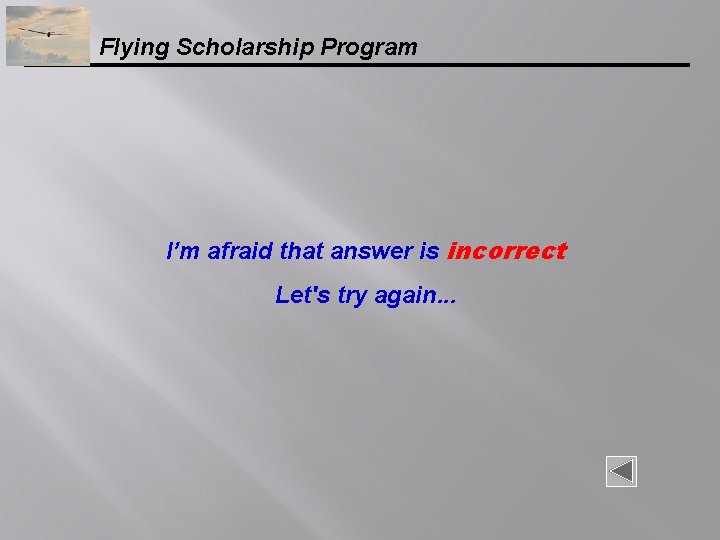 Flying Scholarship Program

I'm afraid that answer is incorrect

Let's try again...